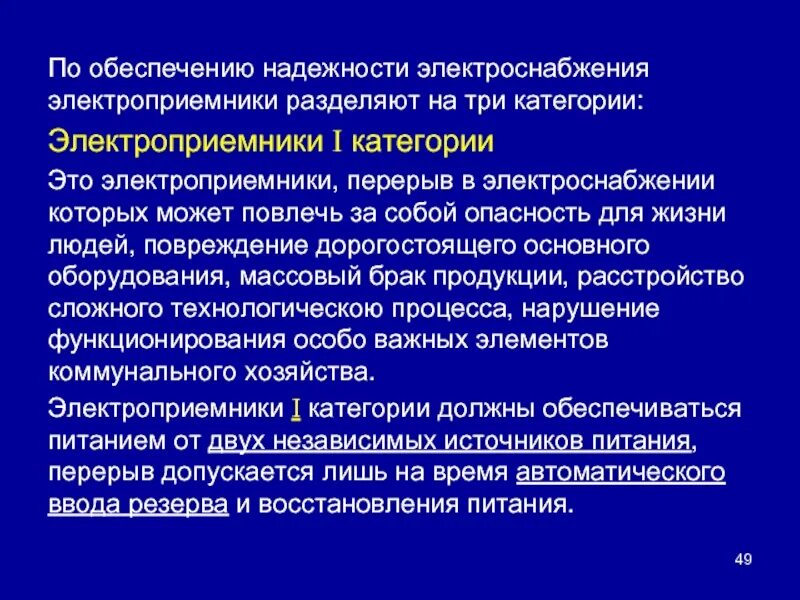 По обеспечению надежности электроснабжения электроприемники разделяют на три категории:

Электроприемники I категории

Это электроприемники, перерыв в электроснабжении которых может повлечь за собой опасность для жизни людей, повреждение дорогостоящего основного оборудования, массовый брак продукции, расстройство сложного технологическою процесса, нарушение функционирования особо важных элементов коммунального хозяйства.

Электроприемники I категории должны обеспечиваться питанием от двух независимых источников питания, перерыв допускается лишь на время автоматического ввода резерва и восстановления питания.

49